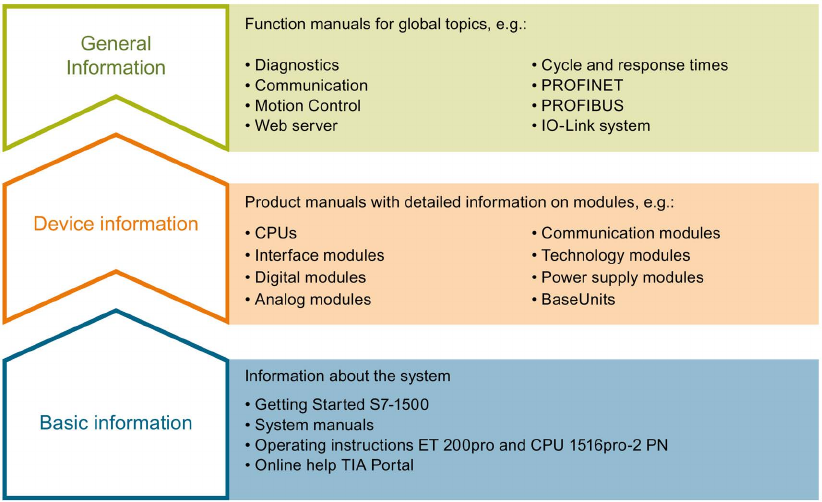 General Information

Function manuals for global topics, e.g.:

• Diagnostics
• Communication
• Motion Control
• Web server

• Cycle and response times
• PROFINET
• PROFIBUS
• IO-Link system

Device information

Product manuals with detailed information on modules, e.g.:

• CPUs
• Interface modules
• Digital modules
• Analog modules

• Communication modules
• Technology modules
• Power supply modules
• BaseUnits

Basic information

Information about the system

• Getting Started S7-1500
• System manuals
• Operating instructions ET 200pro and CPU 1516pro-2 PN
• Online help TIA Portal